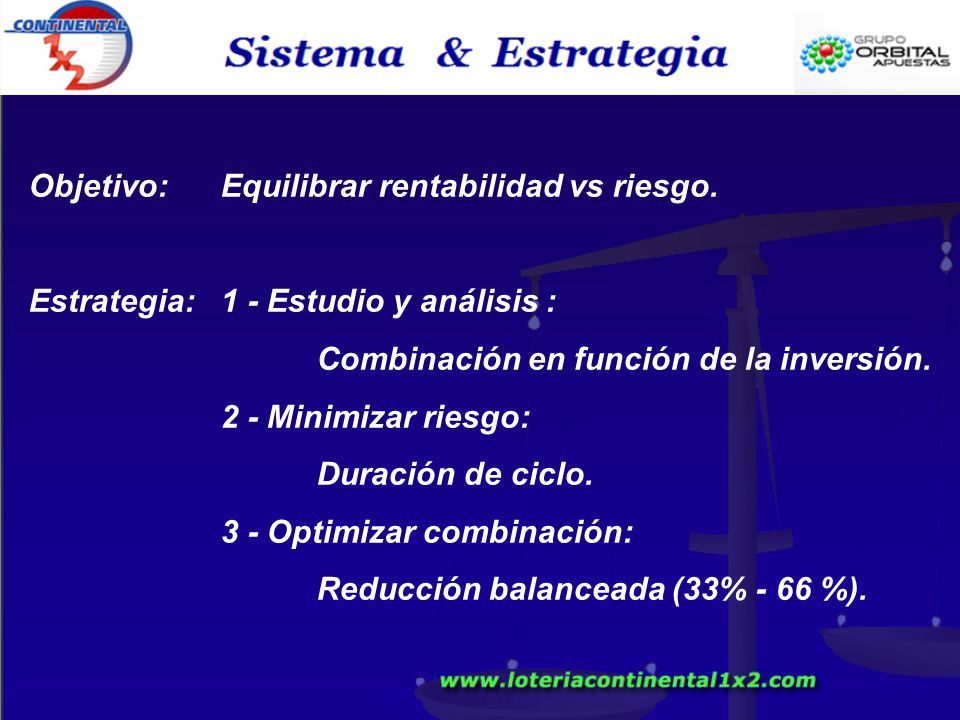 CONTINENTAL 1x2

Sistema & Estrategia

GRUPO ORBITAL APUESTAS

Objetivo: Equilibrar rentabilidad vs riesgo.

Estrategia: 1 - Estudio y análisis :

Combinación en función de la inversión.

2 - Minimizar riesgo:

Duración de ciclo.

3 - Optimizar combinación:

Reducción balanceada (33% - 66 %).

www.loteriacontinental1x2.com